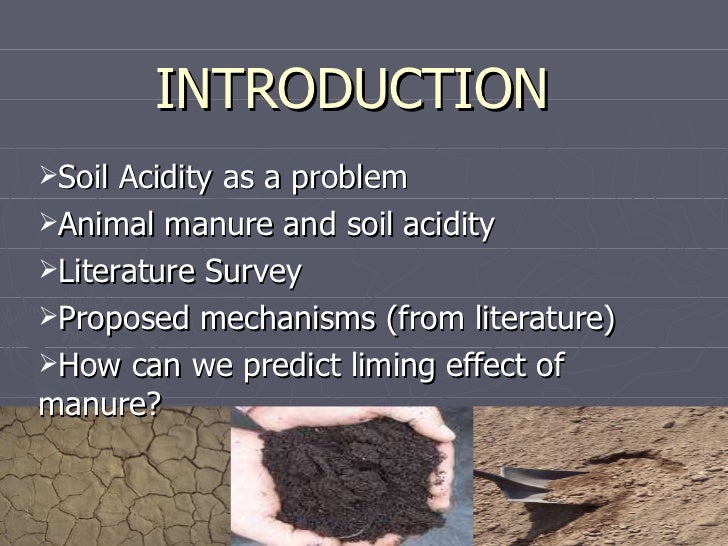 INTRODUCTION

➢Soil Acidity as a problem

➢Animal manure and soil acidity

➢Literature Survey

➢Proposed mechanisms (from literature)

➢How can we predict liming effect of manure?